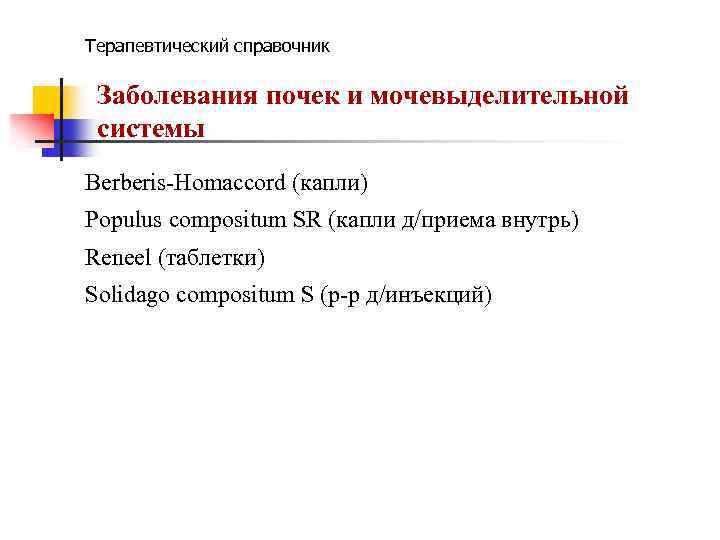 Терапевтический справочник

Заболевания почек и мочевыделительной системы

Berberis-Homaccord (капли)

Populus compositum SR (капли д/приема внутрь)

Reneel (таблетки)

Solidago compositum S (р-р д/инъекций)